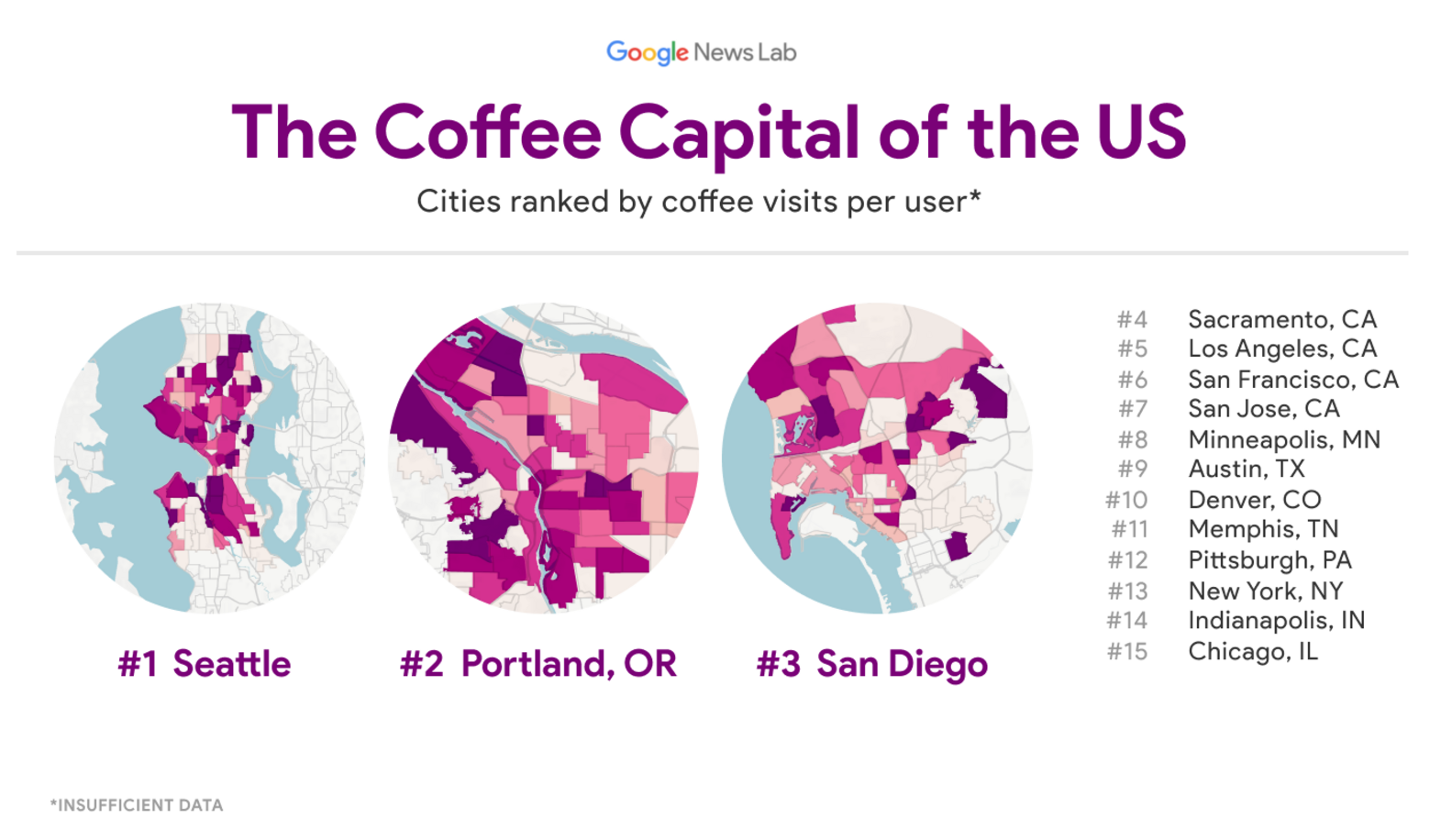 Google News Lab

The Coffee Capital of the US

Cities ranked by coffee visits per user*

#1 Seattle

#2 Portland, OR

#3 San Diego

#4 Sacramento, CA
#5 Los Angeles, CA
#6 San Francisco, CA
#7 San Jose, CA
#8 Minneapolis, MN
#9 Austin, TX
#10 Denver, CO
#11 Memphis, TN
#12 Pittsburgh, PA
#13 New York, NY
#14 Indianapolis, IN
#15 Chicago, IL

*INSUFFICIENT DATA